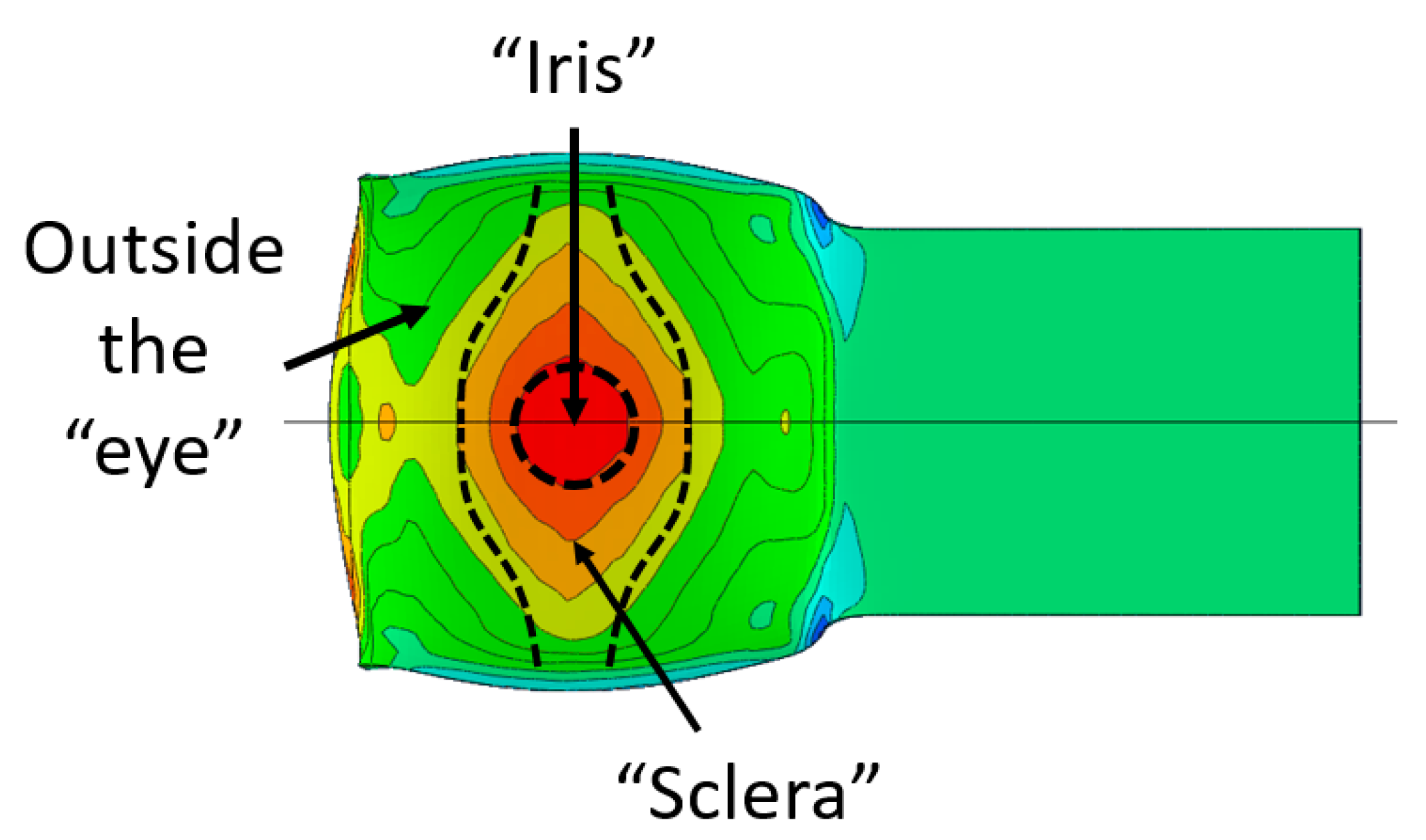 “Iris”

Outside the “eye”

“Sclera”